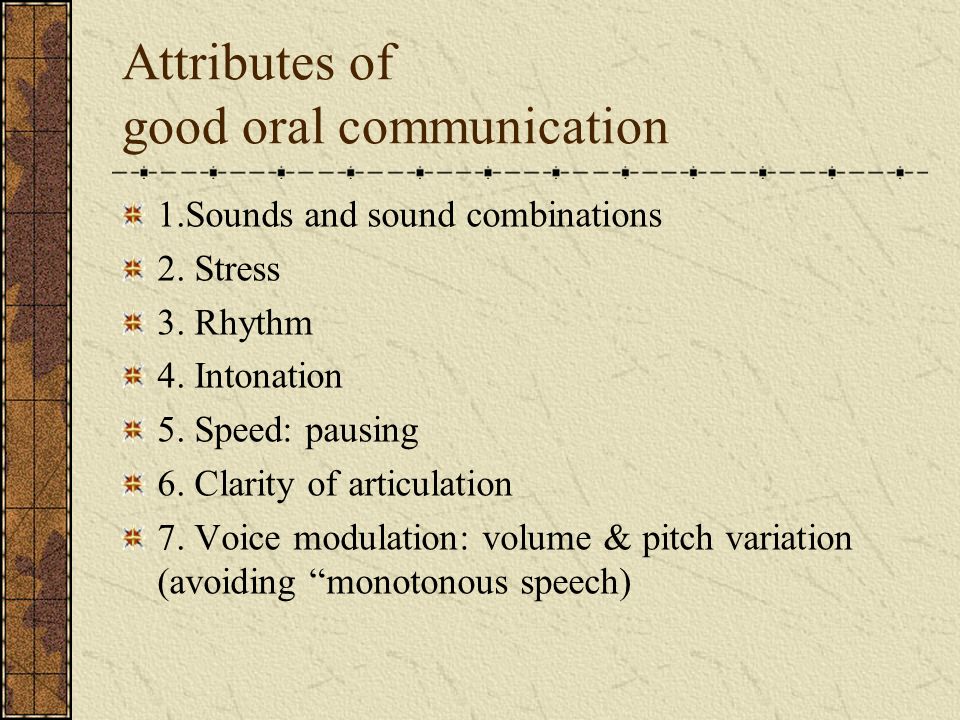 Attributes of
good oral communication

1.Sounds and sound combinations
2. Stress
3. Rhythm
4. Intonation
5. Speed: pausing
6. Clarity of articulation
7. Voice modulation: volume & pitch variation (avoiding “monotonous speech)